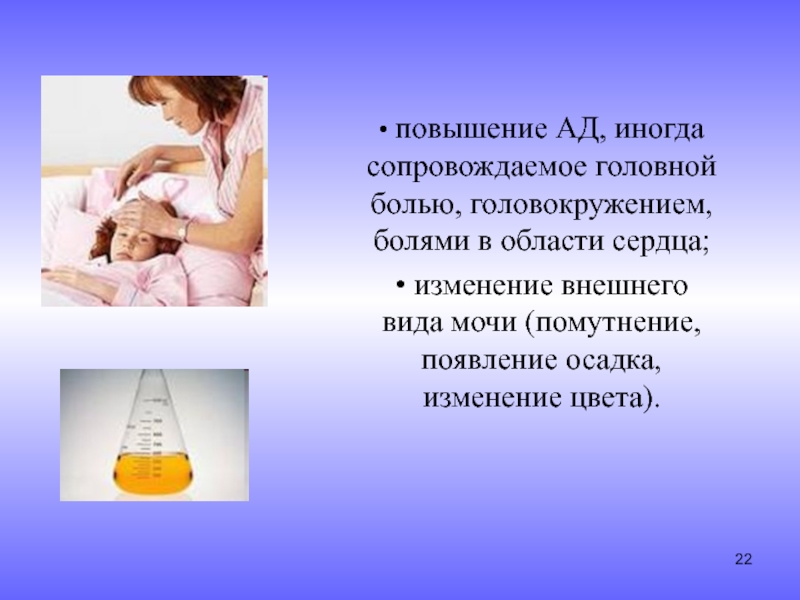 • повышение АД, иногда сопровождаемое головной болью, головокружением, болями в области сердца;

• изменение внешнего вида мочи (помутнение, появление осадка, изменение цвета).

22